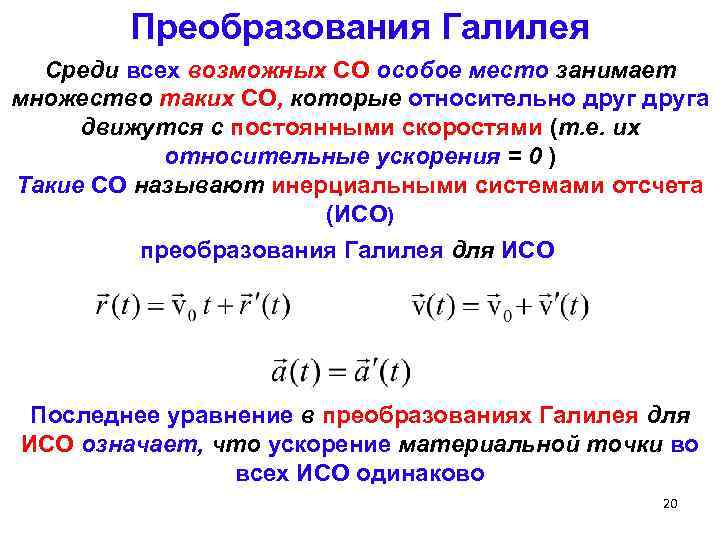 Преобразования Галилея

Среди всех возможных СО особое место занимает множество таких СО, которые относительно друг друга движутся с постоянными скоростями (т.е. их относительные ускорения = 0 )
Такие СО называют инерциальными системами отсчета (ИСО)

преобразования Галилея для ИСО

$\vec{r}(t) = \vec{v}_0 t + \vec{r}'(t)$ $\vec{v}(t) = \vec{v}_0 + \vec{v}'(t)$

$\vec{a}(t) = \vec{a}'(t)$

Последнее уравнение в преобразованиях Галилея для ИСО означает, что ускорение материальной точки во всех ИСО одинаково

20